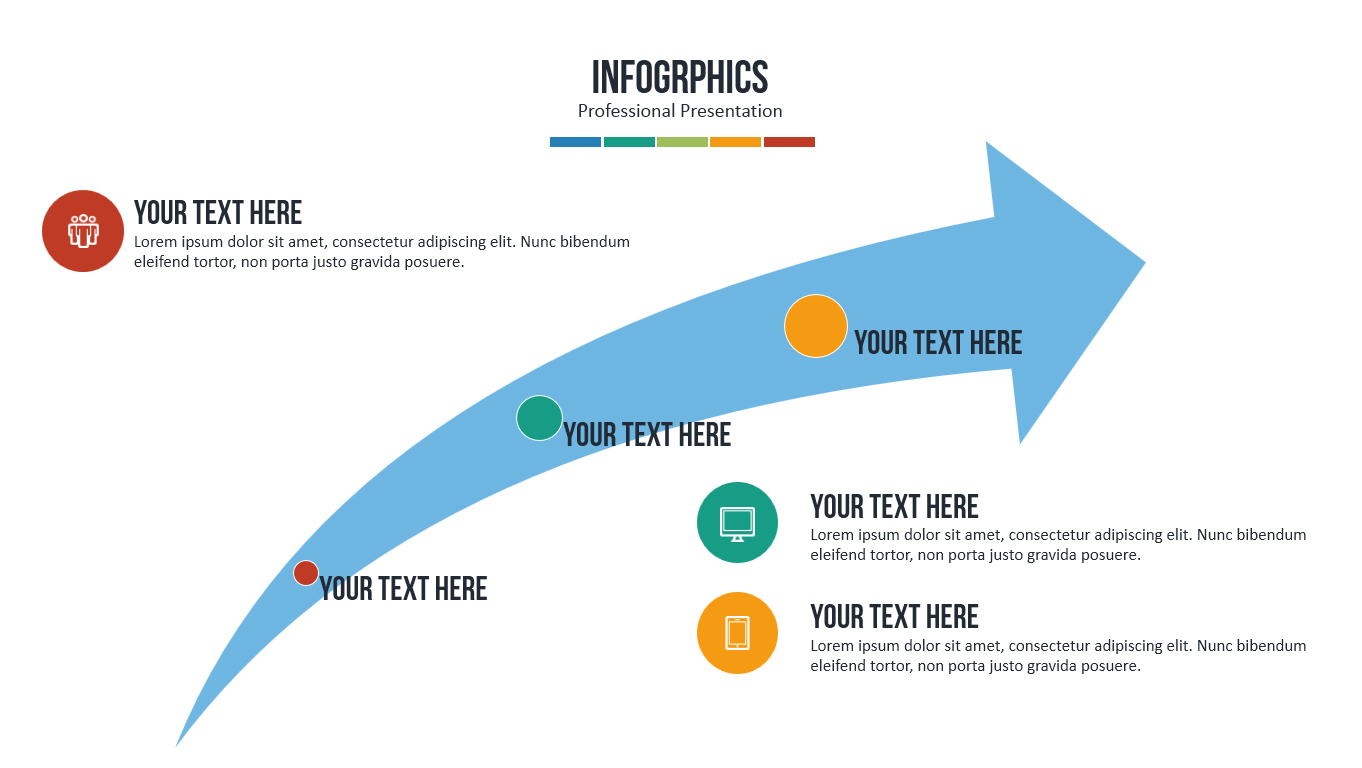 INFOGRPHICS
Professional Presentation

YOUR TEXT HERE
Lorem ipsum dolor sit amet, consectetur adipiscing elit. Nunc bibendum eleifend tortor, non porta justo gravida posuere.

YOUR TEXT HERE

YOUR TEXT HERE

YOUR TEXT HERE

YOUR TEXT HERE
Lorem ipsum dolor sit amet, consectetur adipiscing elit. Nunc bibendum eleifend tortor, non porta justo gravida posuere.

YOUR TEXT HERE
Lorem ipsum dolor sit amet, consectetur adipiscing elit. Nunc bibendum eleifend tortor, non porta justo gravida posuere.